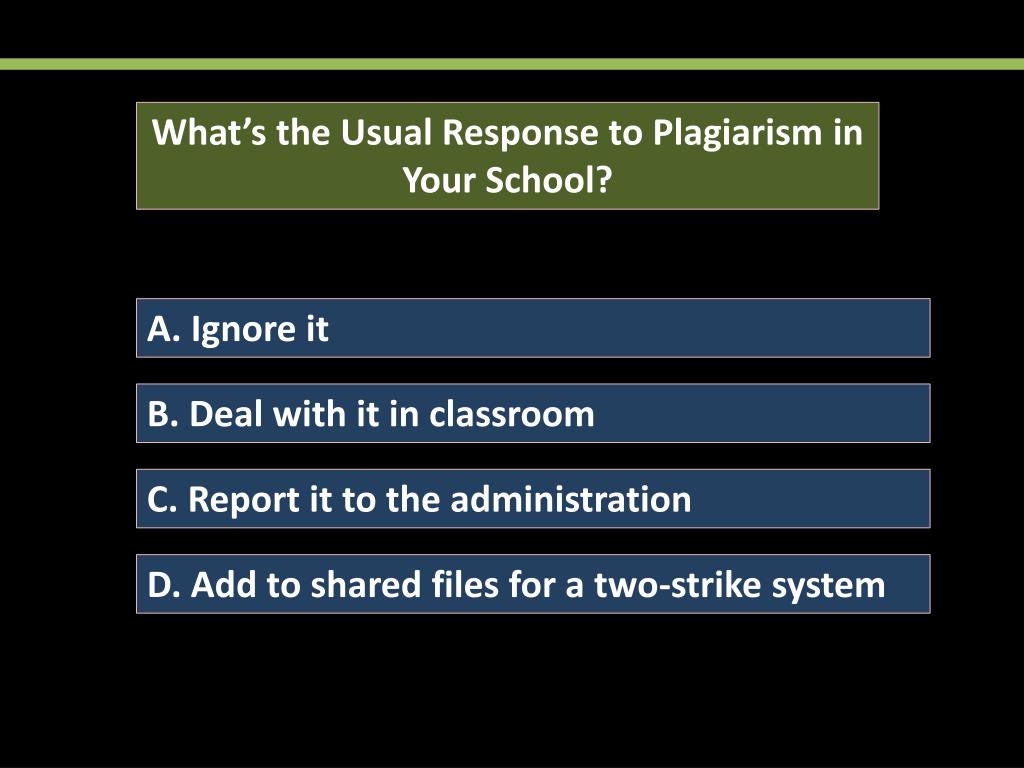 What’s the Usual Response to Plagiarism in Your School?

A. Ignore it

B. Deal with it in classroom

C. Report it to the administration

D. Add to shared files for a two-strike system